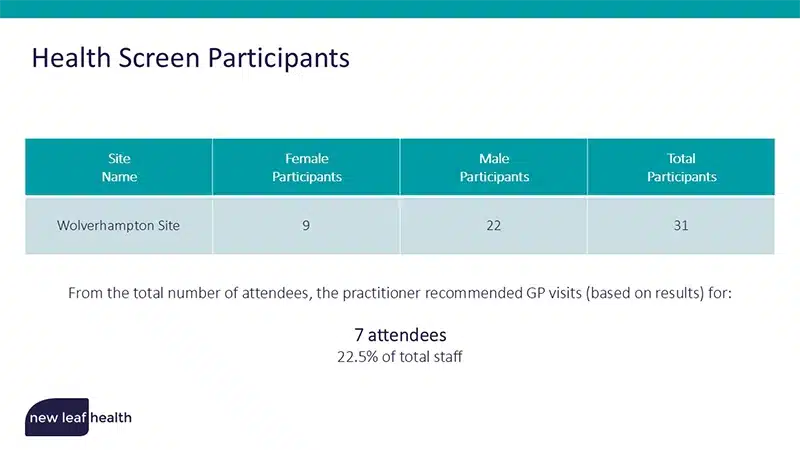 Health Screen Participants

| Site Name | Female Participants | Male Participants | Total Participants |
|---|---|---|---|
| Wolverhampton Site | 9 | 22 | 31 |

From the total number of attendees, the practitioner recommended GP visits (based on results) for:

7 attendees
22.5% of total staff

new leaf health